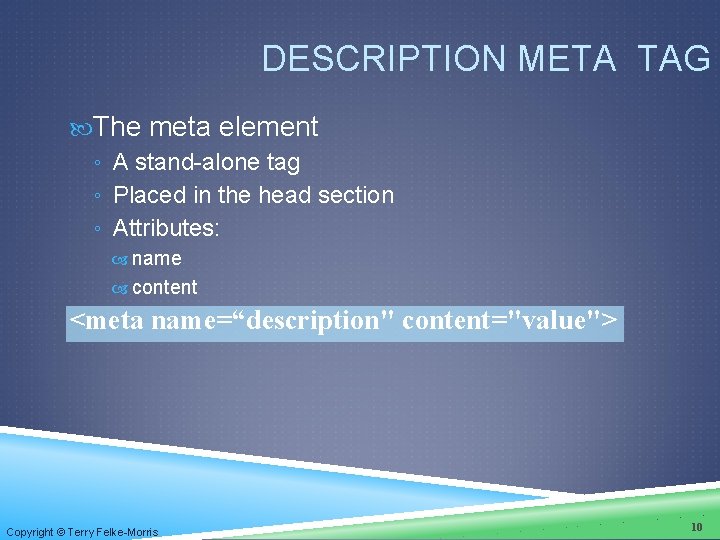 DESCRIPTION META TAG

The meta element

◦ A stand-alone tag
◦ Placed in the head section
◦ Attributes:
name
content

<meta name=“description" content="value">

Copyright © Terry Felke-Morris

10